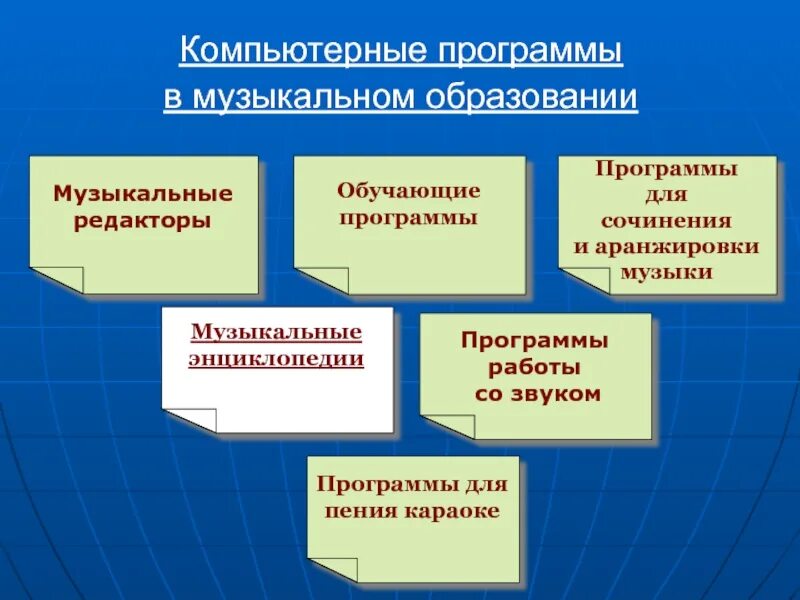 Компьютерные программы в музыкальном образовании

Музыкальные редакторы

Обучающие программы

Программы для сочинения и аранжировки музыки

Музыкальные энциклопедии

Программы работы со звуком

Программы для пения караоке